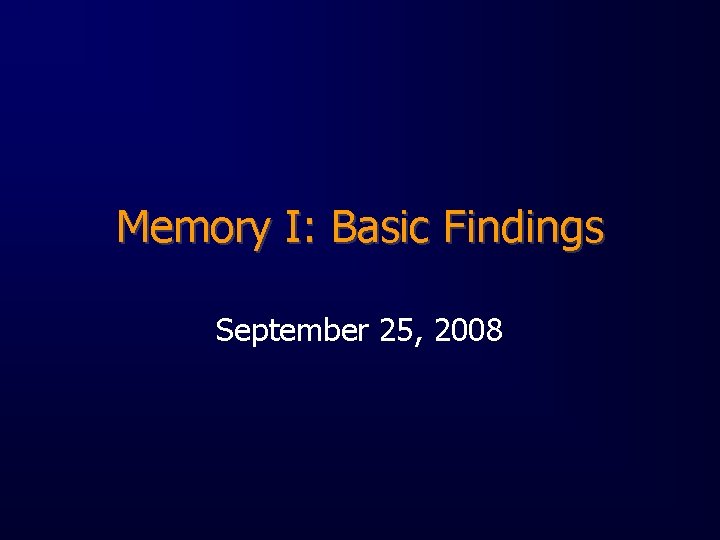 Memory I: Basic Findings

September 25, 2008